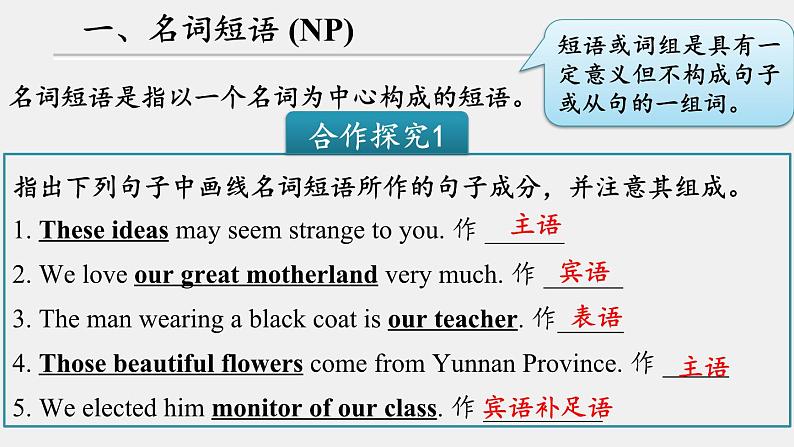 一、名词短语 (NP)

短语或词组是具有一定意义但不构成句子或从句的一组词。

名词短语是指以一个名词为中心构成的短语。

合作探究1

指出下列句子中画线名词短语所作的句子成分，并注意其组成。

1. These ideas may seem strange to you. 作 主语

2. We love our great motherland very much. 作 宾语

3. The man wearing a black coat is our teacher. 作 表语

4. Those beautiful flowers come from Yunnan Province. 作 主语

5. We elected him monitor of our class. 作 宾语补足语